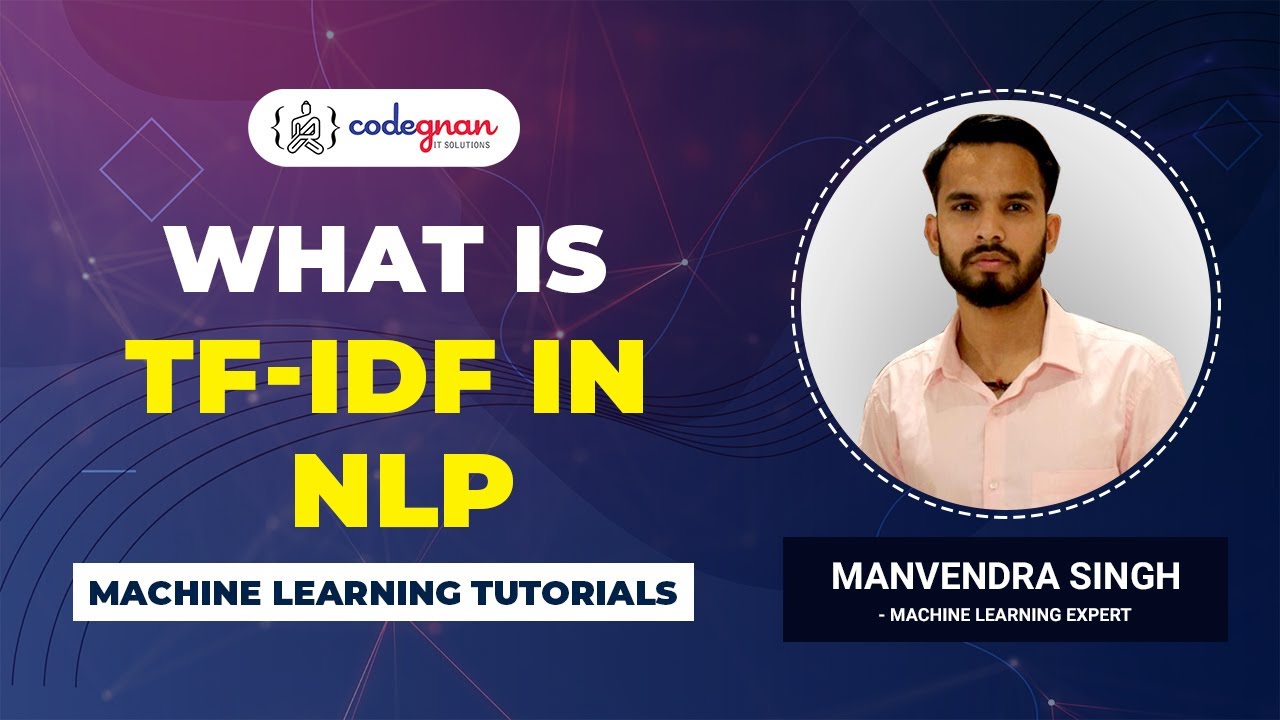 codegnan
IT SOLUTIONS

WHAT IS TF-IDF IN NLP

MACHINE LEARNING TUTORIALS

MANVENDRA SINGH
- MACHINE LEARNING EXPERT